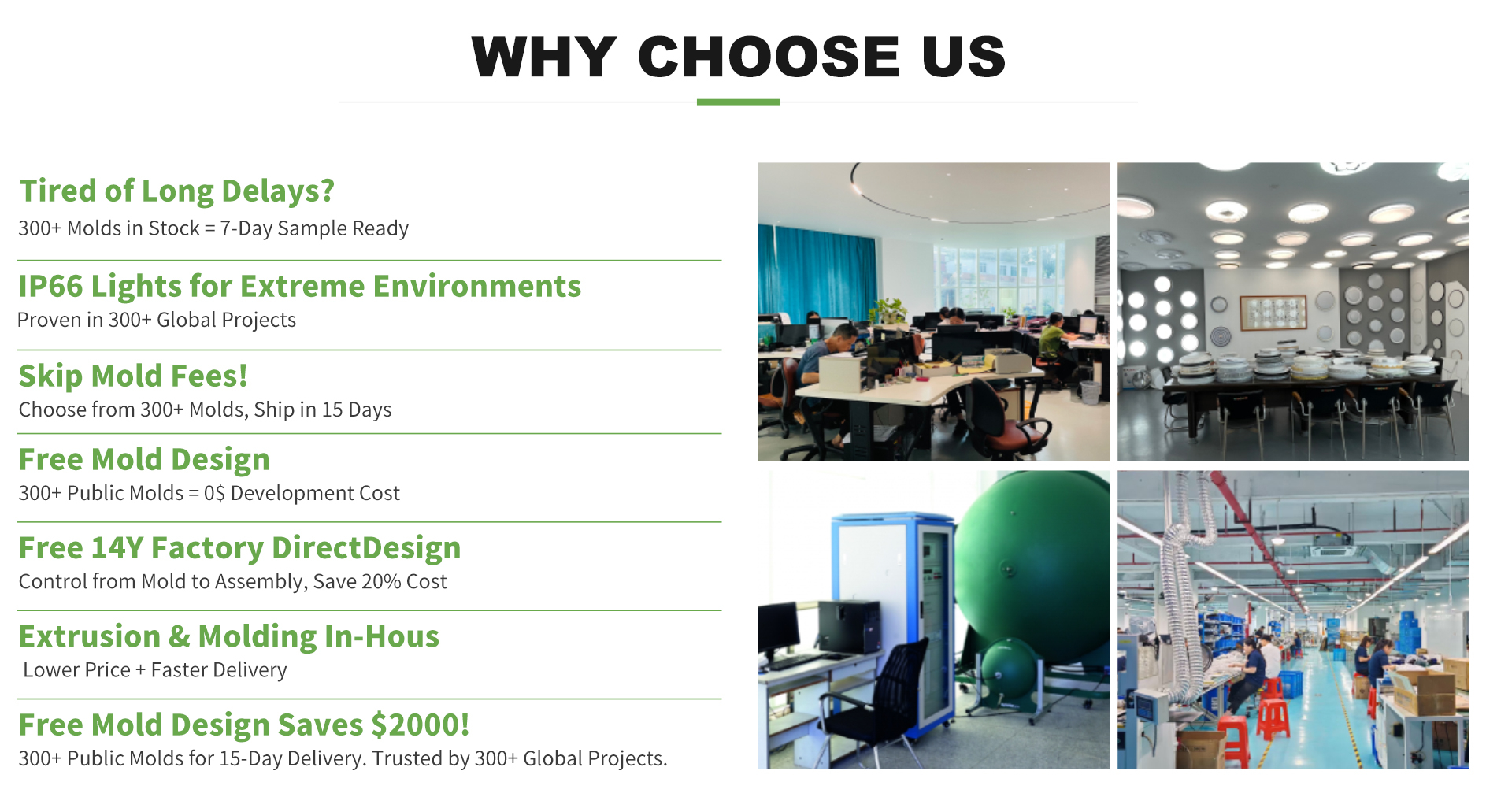 WHY CHOOSE US

Tired of Long Delays?
300+ Molds in Stock = 7-Day Sample Ready

IP66 Lights for Extreme Environments
Proven in 300+ Global Projects

Skip Mold Fees!
Choose from 300+ Molds, Ship in 15 Days

Free Mold Design
300+ Public Molds = 0$ Development Cost

Free 14Y Factory DirectDesign
Control from Mold to Assembly, Save 20% Cost

Extrusion & Molding In-Hous
Lower Price + Faster Delivery

Free Mold Design Saves $2000!
300+ Public Molds for 15-Day Delivery. Trusted by 300+ Global Projects.